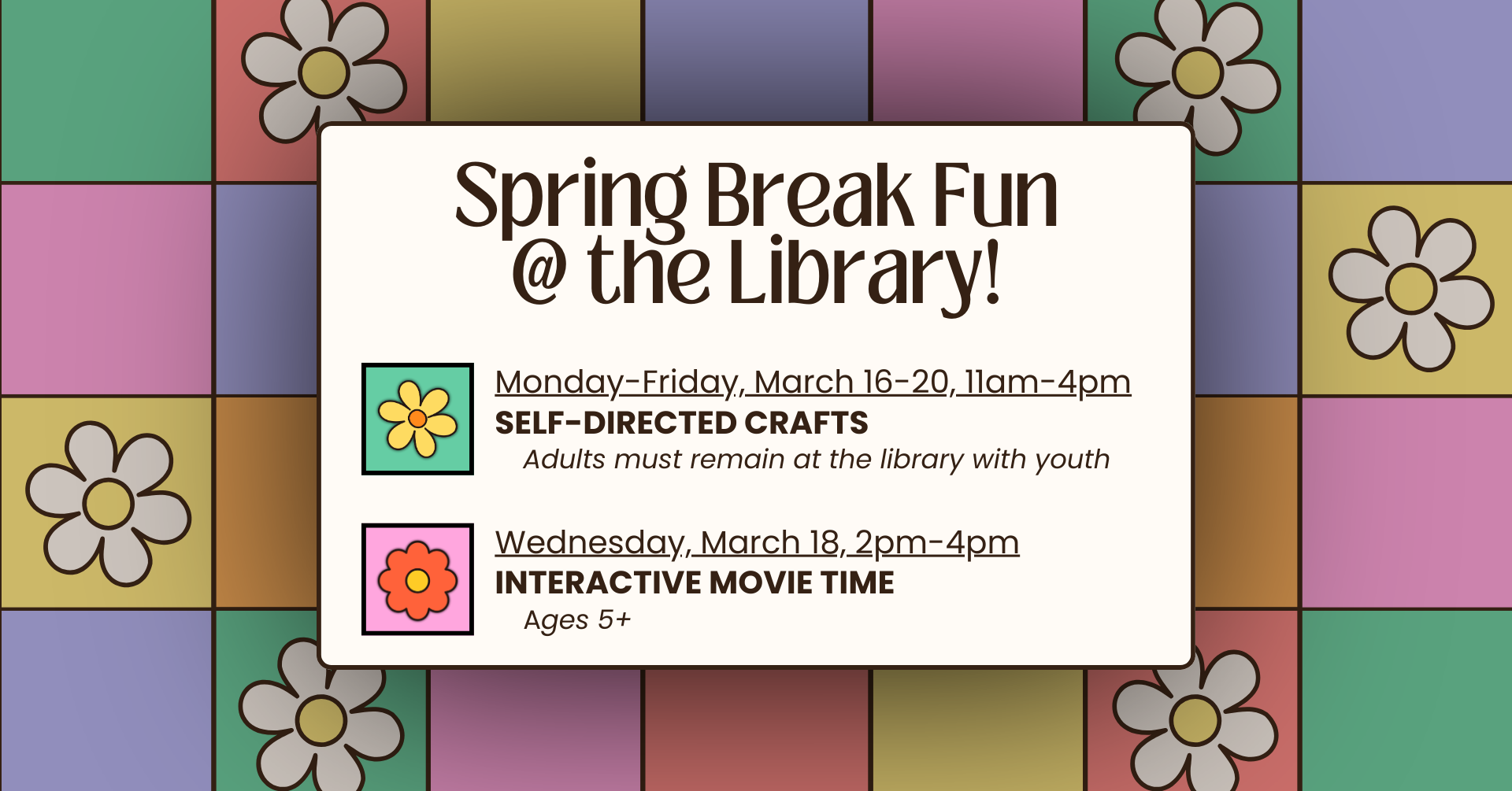 Spring Break Fun @ the Library!

Monday-Friday, March 16-20, 11am-4pm
SELF-DIRECTED CRAFTS
Adults must remain at the library with youth

Wednesday, March 18, 2pm-4pm
INTERACTIVE MOVIE TIME
Ages 5+